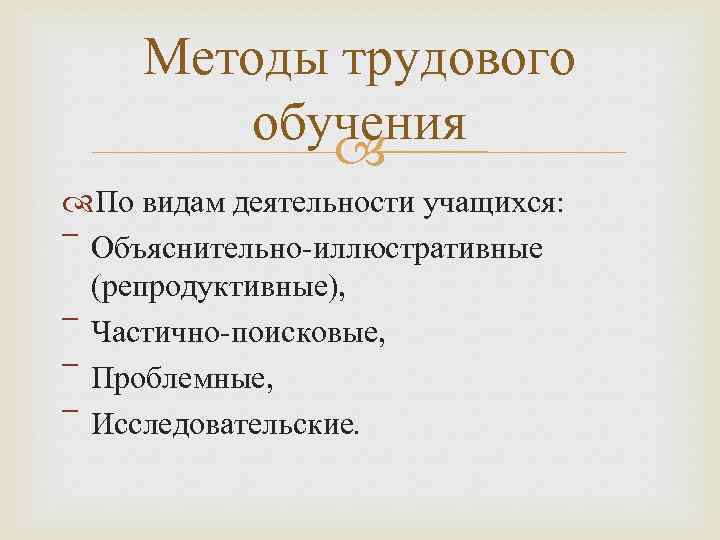 Методы трудового обучения

По видам деятельности учащихся:
– Объяснительно-иллюстративные (репродуктивные),
– Частично-поисковые,
– Проблемные,
– Исследовательские.